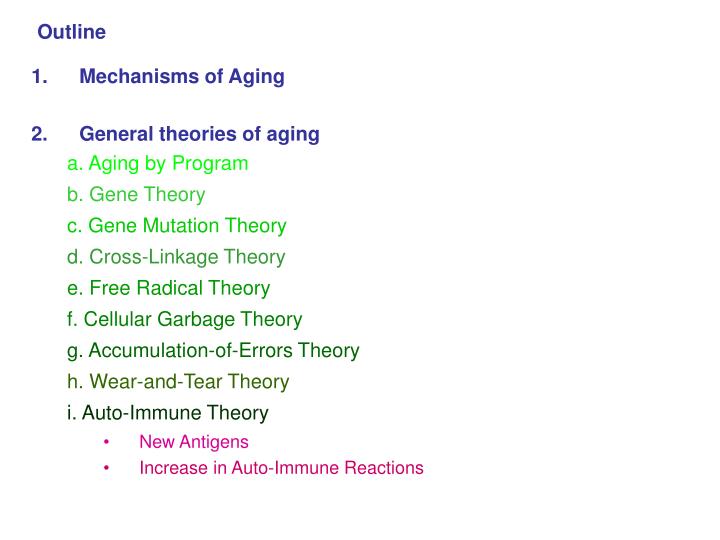 Outline

1. Mechanisms of Aging

2. General theories of aging
a. Aging by Program
b. Gene Theory
c. Gene Mutation Theory
d. Cross-Linkage Theory
e. Free Radical Theory
f. Cellular Garbage Theory
g. Accumulation-of-Errors Theory
h. Wear-and-Tear Theory
i. Auto-Immune Theory
• New Antigens
• Increase in Auto-Immune Reactions